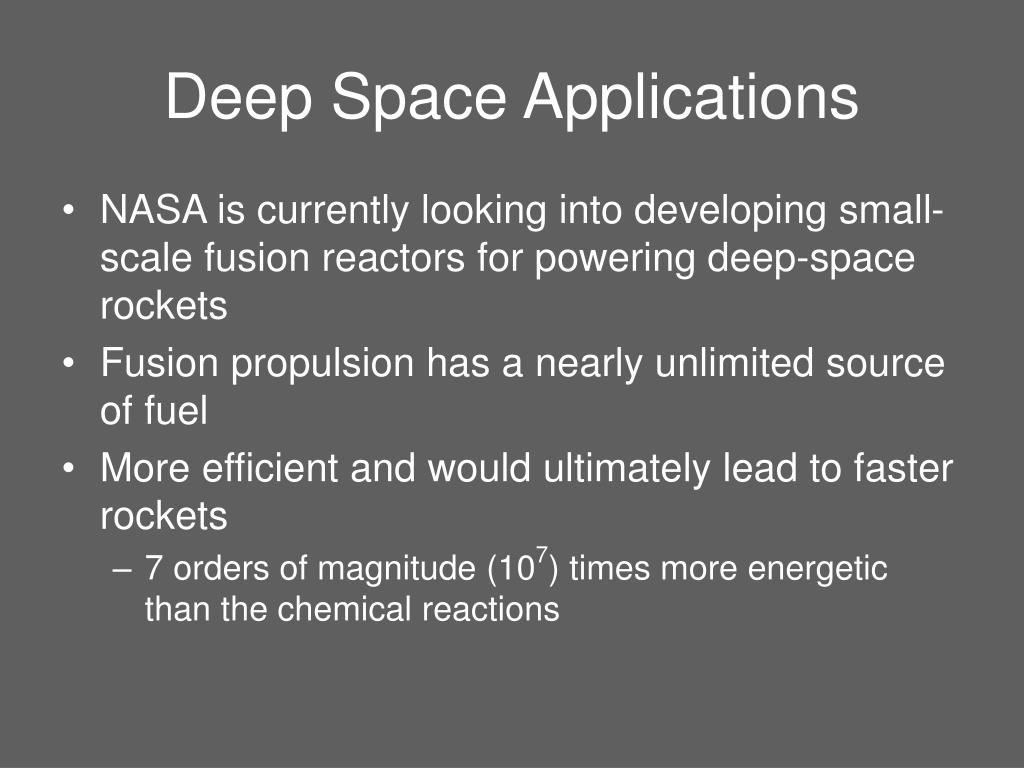 Deep Space Applications

• NASA is currently looking into developing small-scale fusion reactors for powering deep-space rockets
• Fusion propulsion has a nearly unlimited source of fuel
• More efficient and would ultimately lead to faster rockets
– 7 orders of magnitude ($10^7$) times more energetic than the chemical reactions